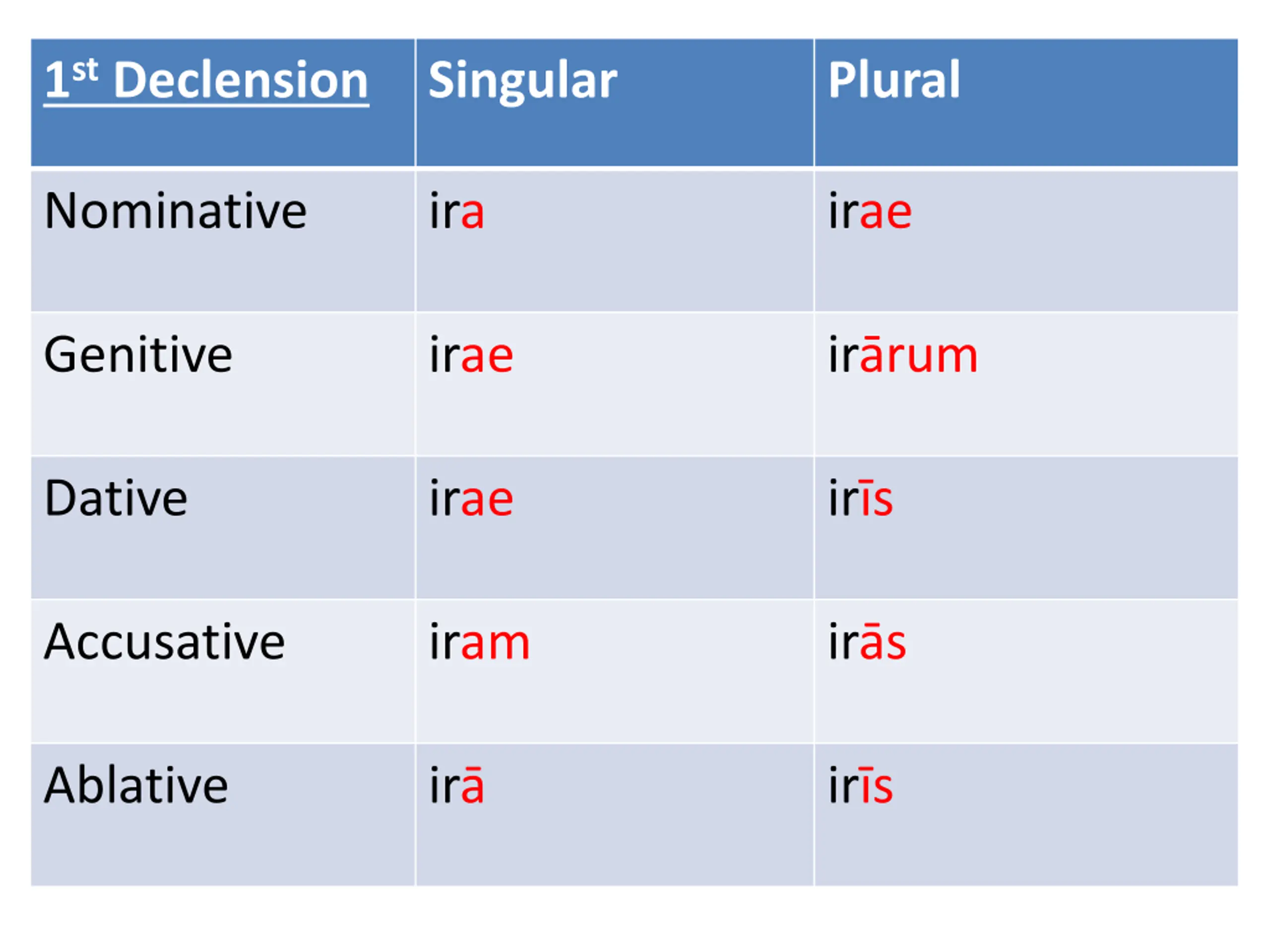 | 1st Declension | Singular | Plural |
|---|---|---|
| Nominative | ira | irae |
| Genitive | irae | irārum |
| Dative | irae | irīs |
| Accusative | iram | irās |
| Ablative | irā | irīs |